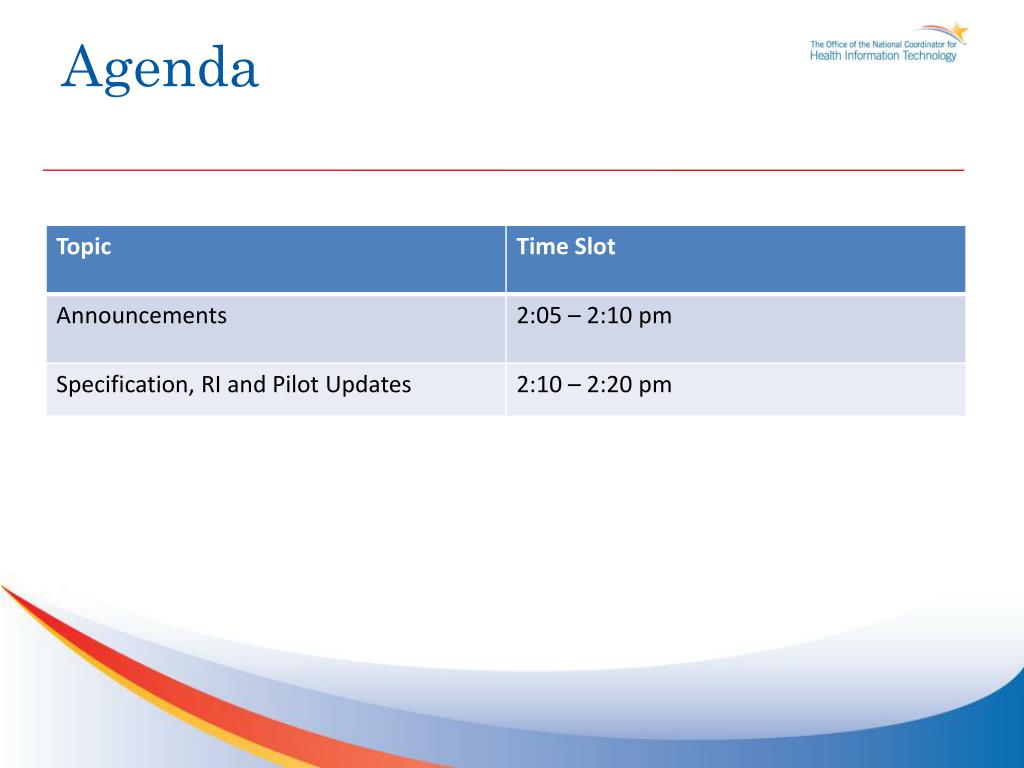 Agenda

The Office of the National Coordinator for
Health Information Technology

| Topic | Time Slot |
|---|---|
| Announcements | 2:05 – 2:10 pm |
| Specification, RI and Pilot Updates | 2:10 – 2:20 pm |